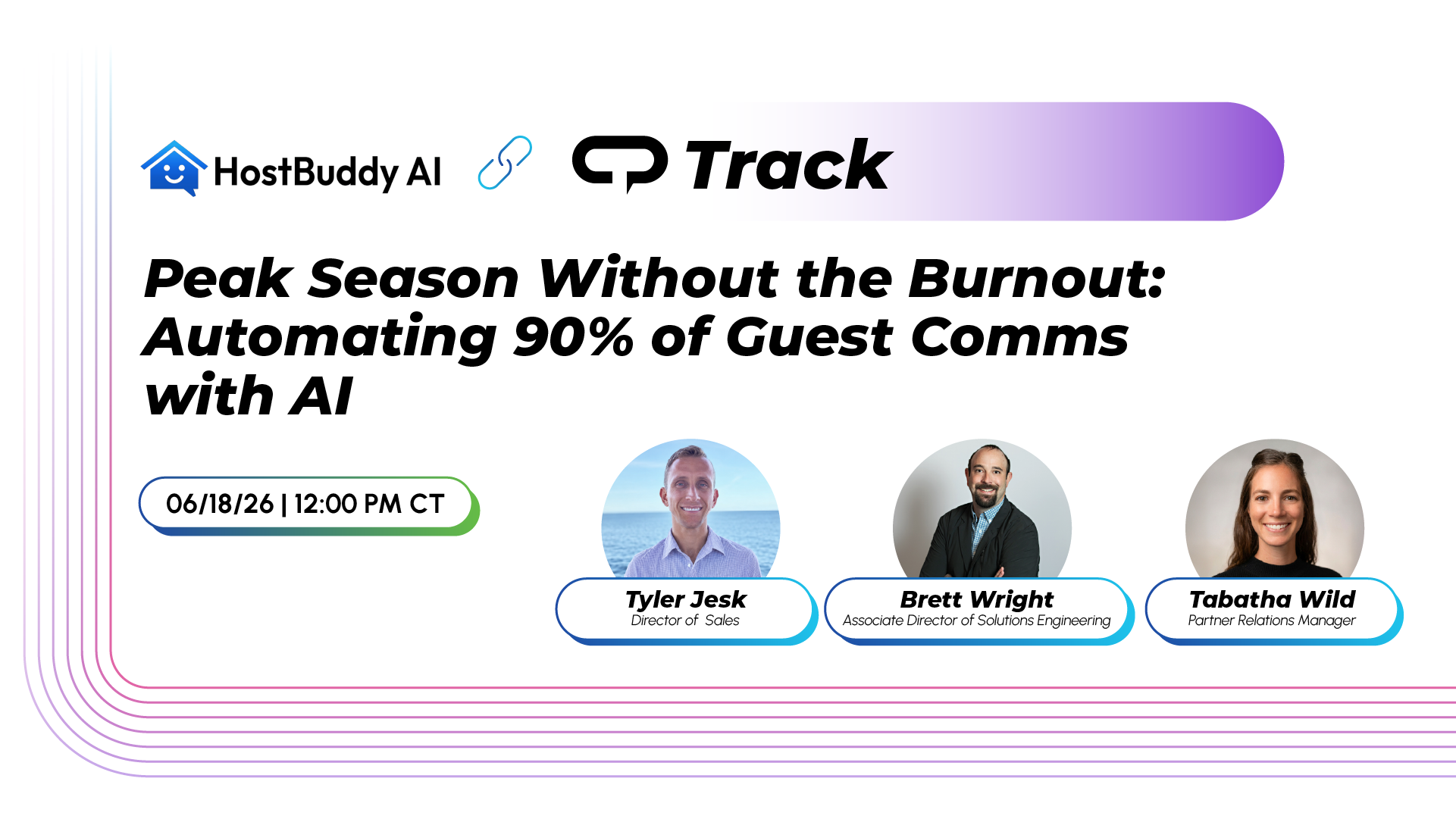 HostBuddy AI

Track

Peak Season Without the Burnout: Automating 90% of Guest Comms with AI

06/18/26 | 12:00 PM CT

Tyler Jesk
Director of Sales

Brett Wright
Associate Director of Solutions Engineering

Tabatha Wild
Partner Relations Manager